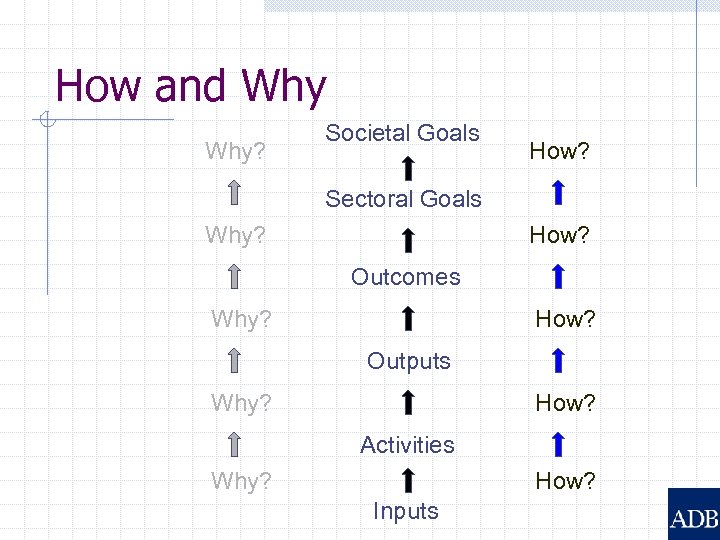 How and Why

Why?

Why?

Why?

Why?

Why?

Societal Goals

Sectoral Goals

Outcomes

Outputs

Activities

Inputs

How?

How?

How?

How?

How?

ADB